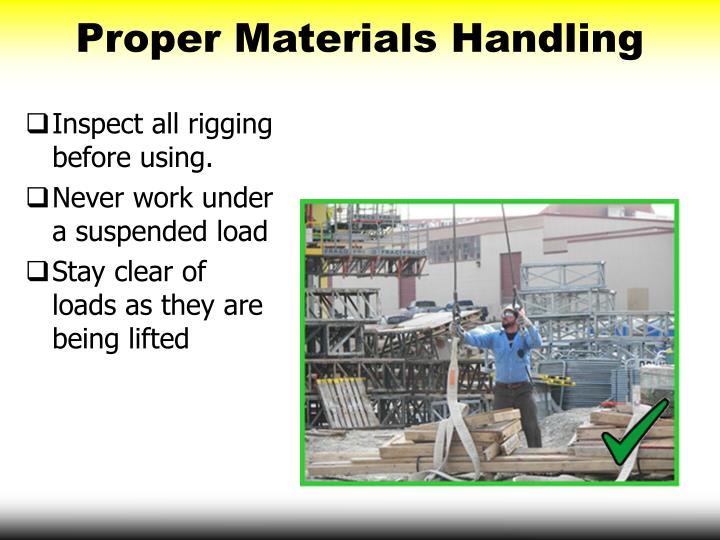 Proper Materials Handling

❑ Inspect all rigging before using.

❑ Never work under a suspended load

❑ Stay clear of loads as they are being lifted